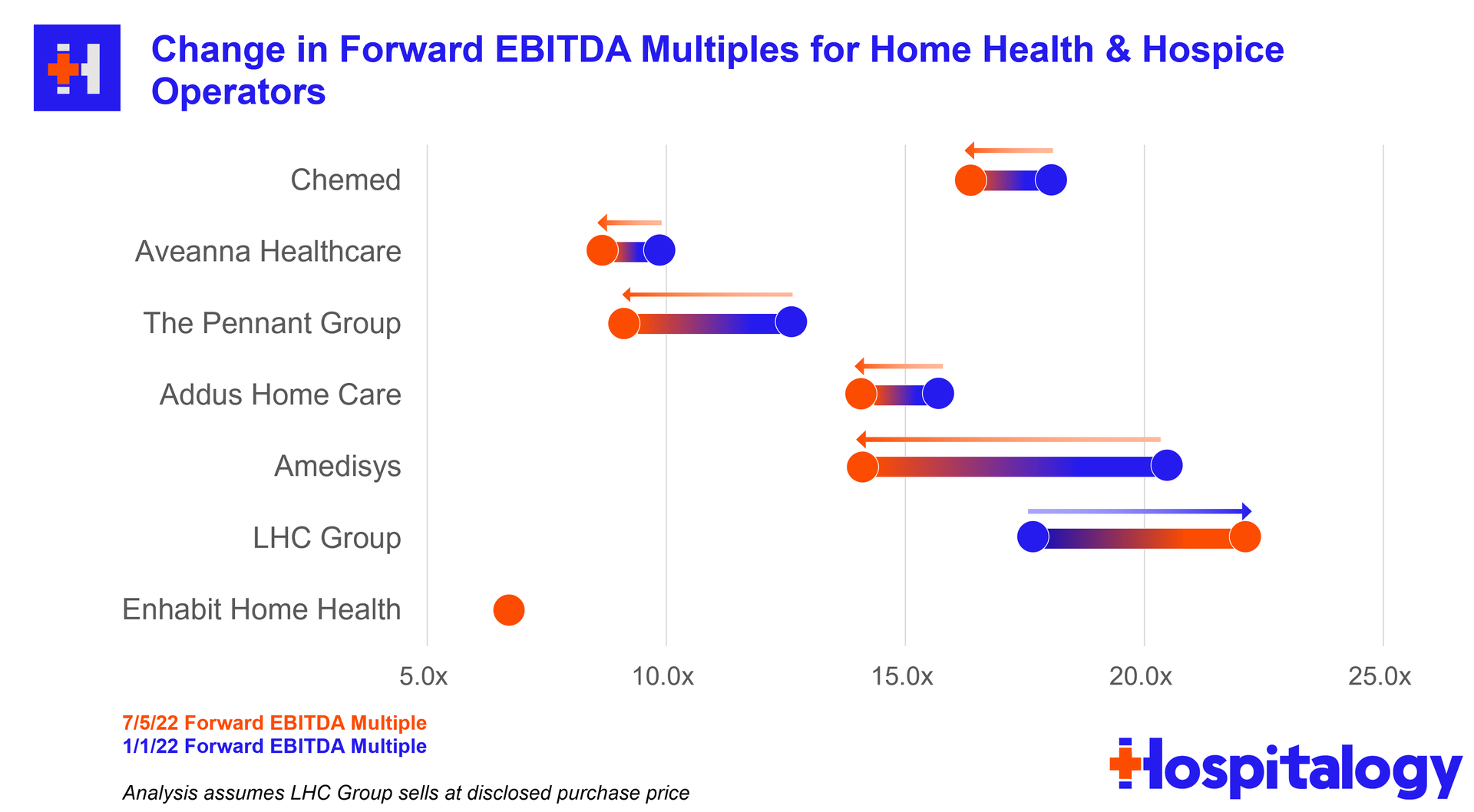 Change in Forward EBITDA Multiples for Home Health & Hospice Operators

Chemed

Aveanna Healthcare

The Pennant Group

Addus Home Care

Amedisys

LHC Group

Enhabit Home Health

5.0x 10.0x 15.0x 20.0x 25.0x

7/5/22 Forward EBITDA Multiple
1/1/22 Forward EBITDA Multiple

Analysis assumes LHC Group sells at disclosed purchase price

Hospitalogy